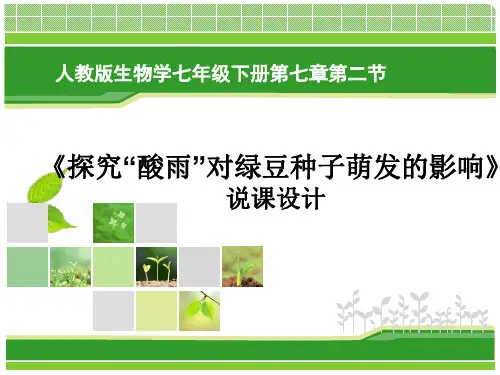 人教版生物学七年级下册第七章第二节

《探究“酸雨”对绿豆种子萌发的影响》
说课设计